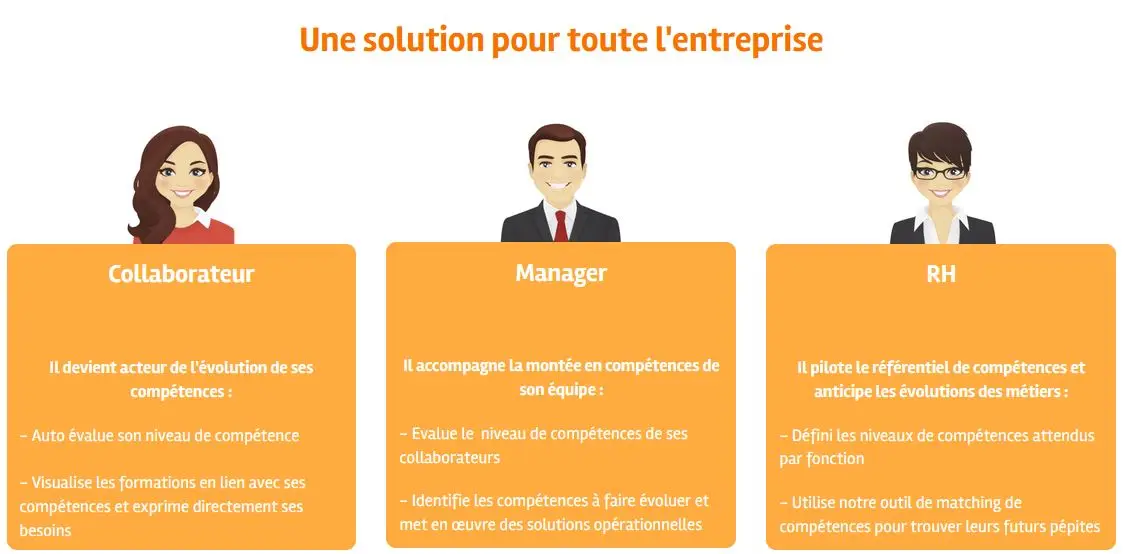 Une solution pour toute l'entreprise

Collaborateur

Il devient acteur de l'évolution de ses compétences :

– Auto évalue son niveau de compétence

– Visualise les formations en lien avec ses compétences et exprime directement ses besoins

Manager

Il accompagne la montée en compétences de son équipe :

– Evalue le niveau de compétences de ses collaborateurs

– Identifie les compétences à faire évoluer et met en œuvre des solutions opérationnelles

RH

Il pilote le référentiel de compétences et anticipe les évolutions des métiers :

– Défini les niveaux de compétences attendus par fonction

– Utilise notre outil de matching de compétences pour trouver leurs futurs pépites